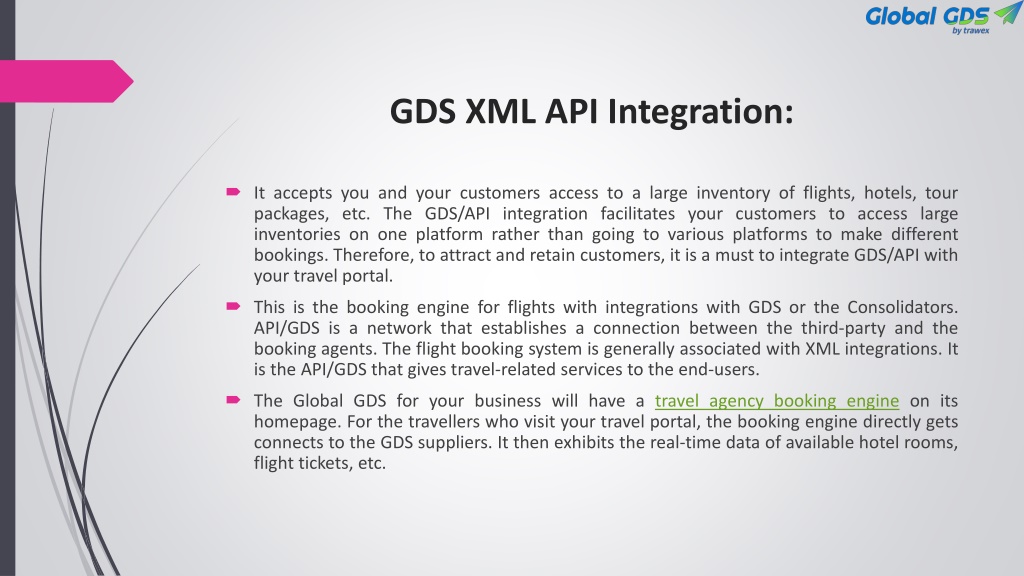 Global GDS
by trawex

GDS XML API Integration:

It accepts you and your customers access to a large inventory of flights, hotels, tour packages, etc. The GDS/API integration facilitates your customers to access large inventories on one platform rather than going to various platforms to make different bookings. Therefore, to attract and retain customers, it is a must to integrate GDS/API with your travel portal.

This is the booking engine for flights with integrations with GDS or the Consolidators. API/GDS is a network that establishes a connection between the third-party and the booking agents. The flight booking system is generally associated with XML integrations. It is the API/GDS that gives travel-related services to the end-users.

The Global GDS for your business will have a travel agency booking engine on its homepage. For the travellers who visit your travel portal, the booking engine directly gets connects to the GDS suppliers. It then exhibits the real-time data of available hotel rooms, flight tickets, etc.